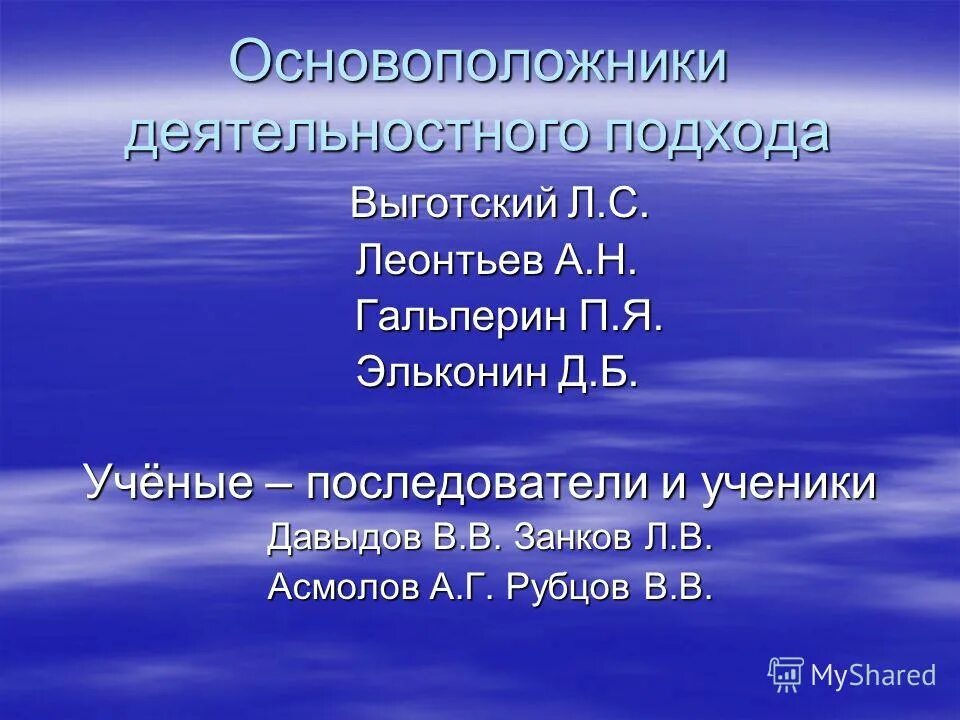 Основоположники деятельностного подхода

Выготский Л.С.
Леонтьев А.Н.
Гальперин П.Я.
Эльконин Д.Б.

Учёные – последователи и ученики
Давыдов В.В. Занков Л.В.
Асмолов А.Г. Рубцов В.В.

MyShared